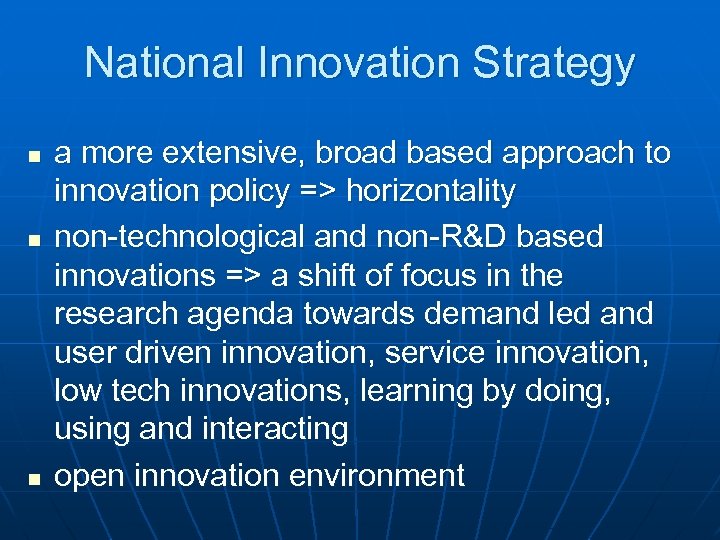 National Innovation Strategy

- a more extensive, broad based approach to innovation policy => horizontality
- non-technological and non-R&D based innovations => a shift of focus in the research agenda towards demand led and user driven innovation, service innovation, low tech innovations, learning by doing, using and interacting
- open innovation environment